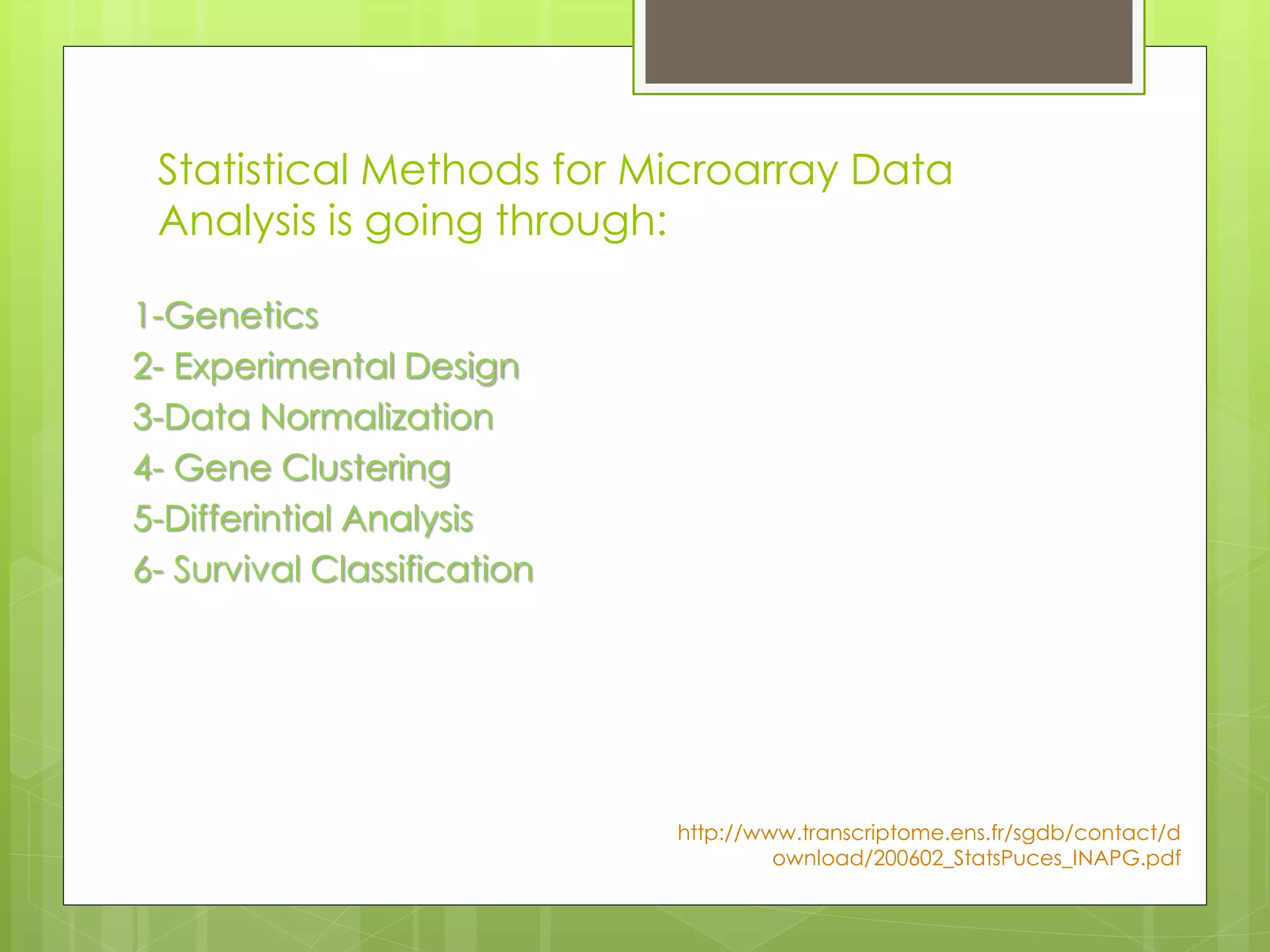 Statistical Methods for Microarray Data Analysis is going through:

1-Genetics
2- Experimental Design
3-Data Normalization
4- Gene Clustering
5-Differintial Analysis
6- Survival Classification

http://www.transcriptome.ens.fr/sgdb/contact/download/200602_StatsPuces_INAPG.pdf